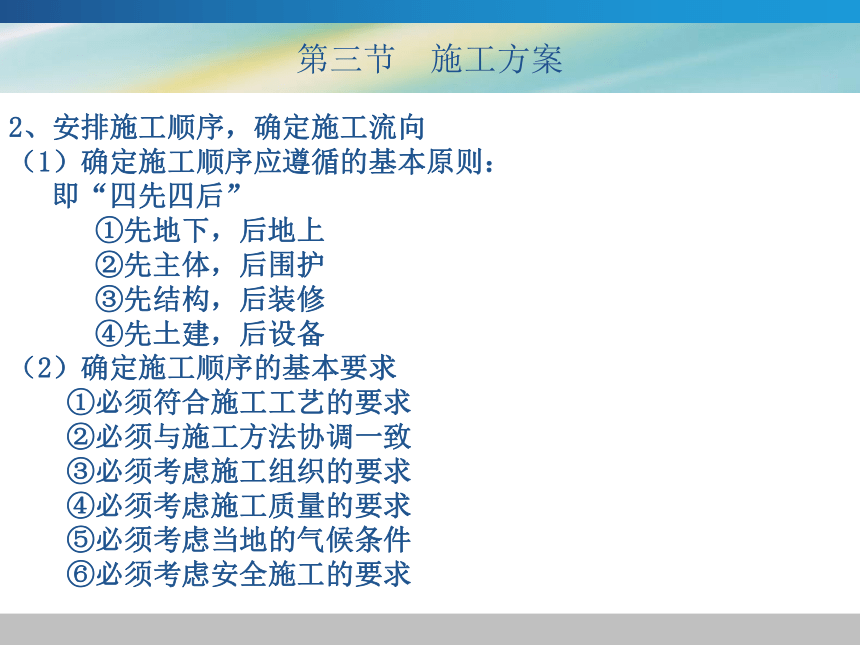 第三节　施工方案

2、安排施工顺序，确定施工流向

（1）确定施工顺序应遵循的基本原则：
即“四先四后”
①先地下，后地上
②先主体，后围护
③先结构，后装修
④先土建，后设备

（2）确定施工顺序的基本要求
①必须符合施工工艺的要求
②必须与施工方法协调一致
③必须考虑施工组织的要求
④必须考虑施工质量的要求
⑤必须考虑当地的气候条件
⑥必须考虑安全施工的要求